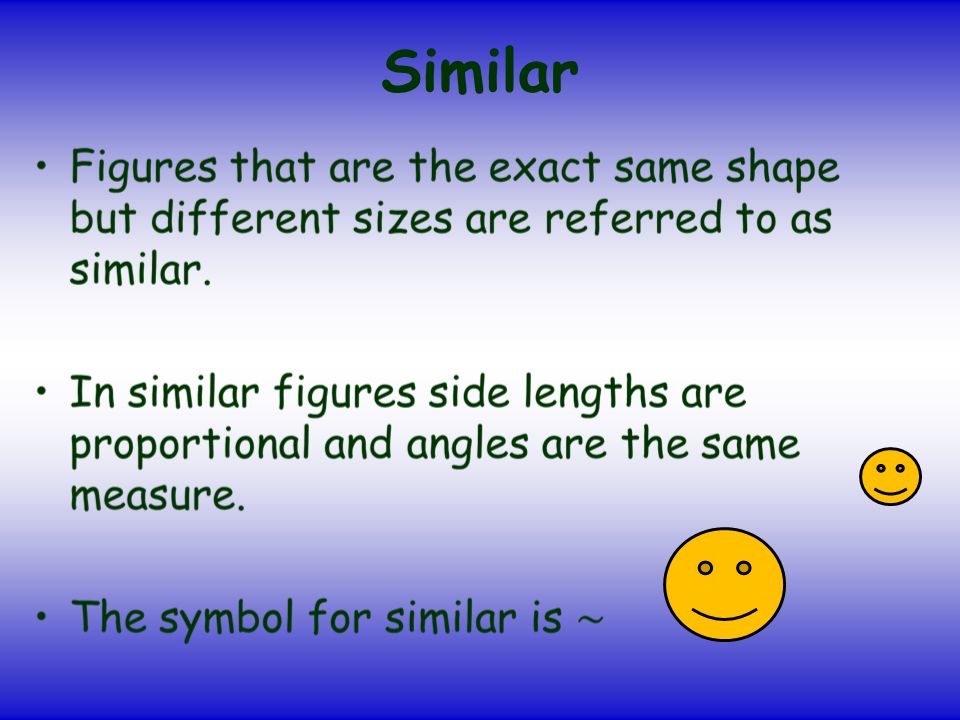 Similar

• Figures that are the exact same shape but different sizes are referred to as similar.

• In similar figures side lengths are proportional and angles are the same measure.

• The symbol for similar is $\sim$